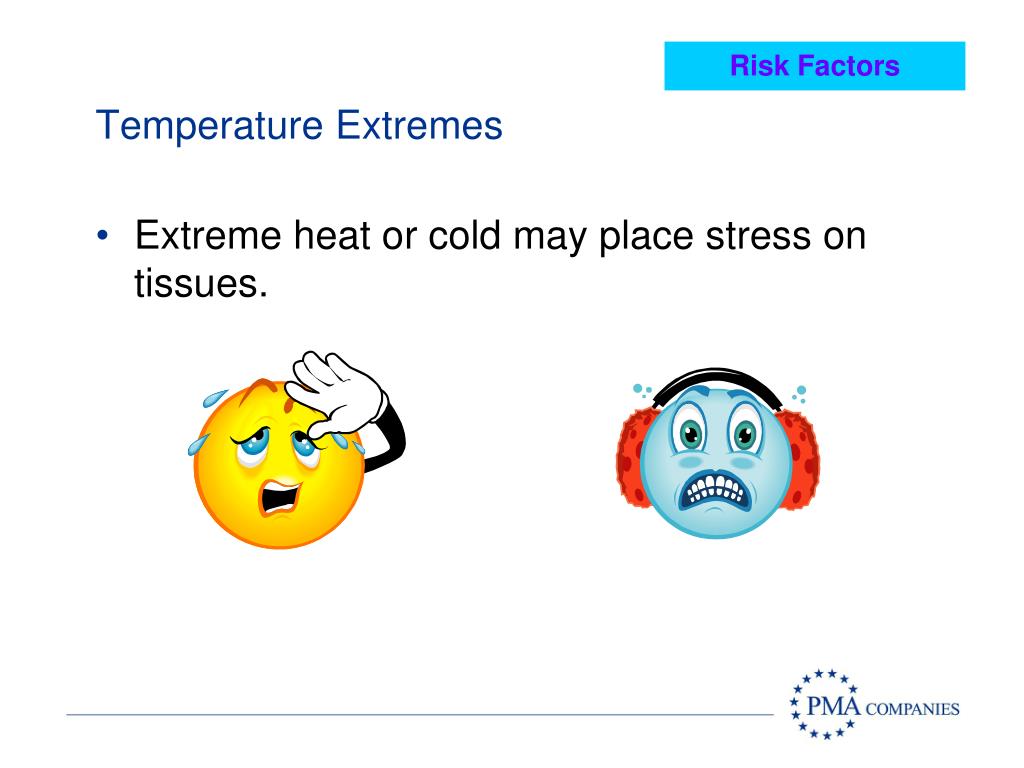 Risk Factors

Temperature Extremes

• Extreme heat or cold may place stress on tissues.

PMA COMPANIES